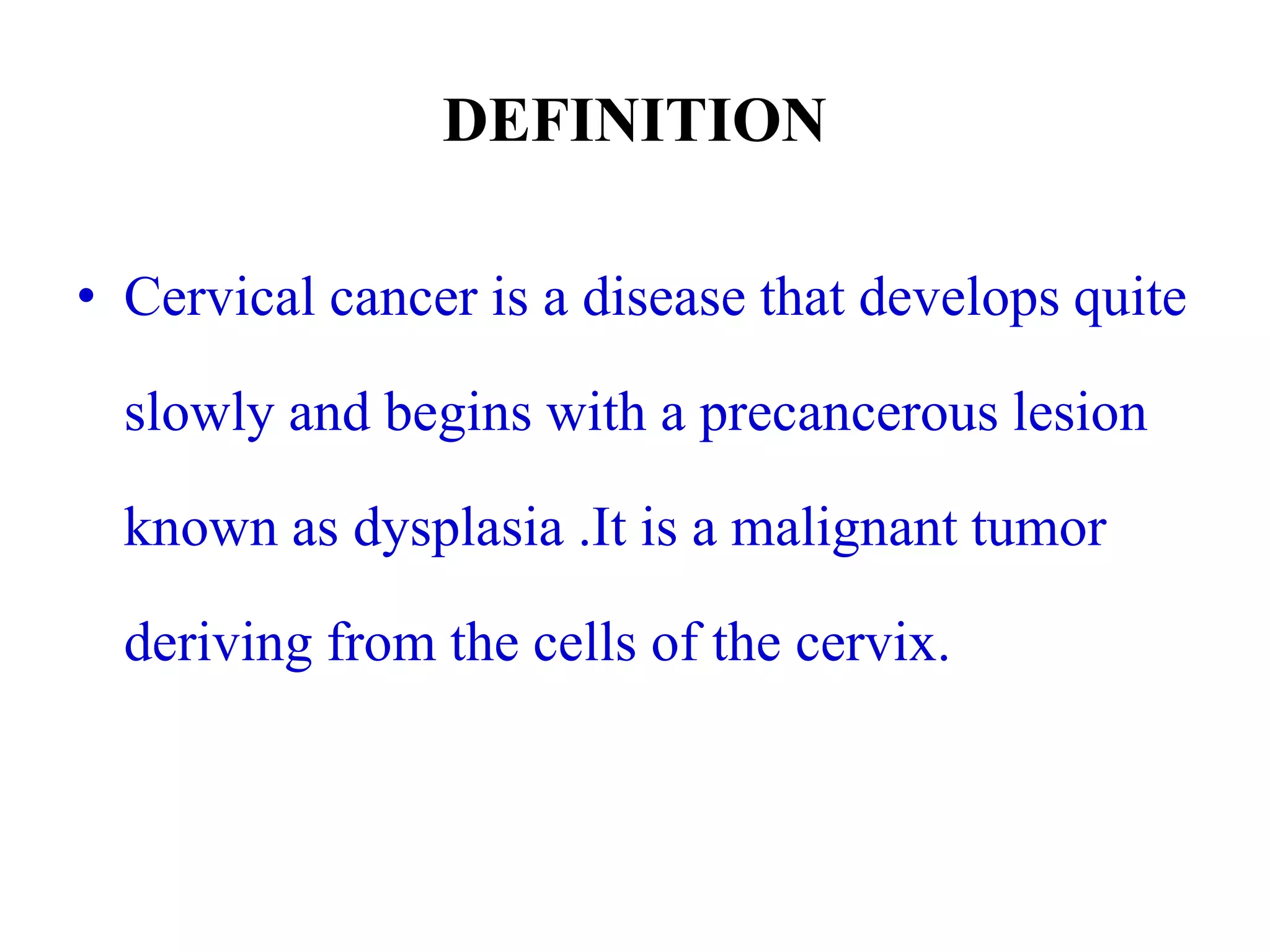 DEFINITION

• Cervical cancer is a disease that develops quite slowly and begins with a precancerous lesion known as dysplasia .It is a malignant tumor deriving from the cells of the cervix.